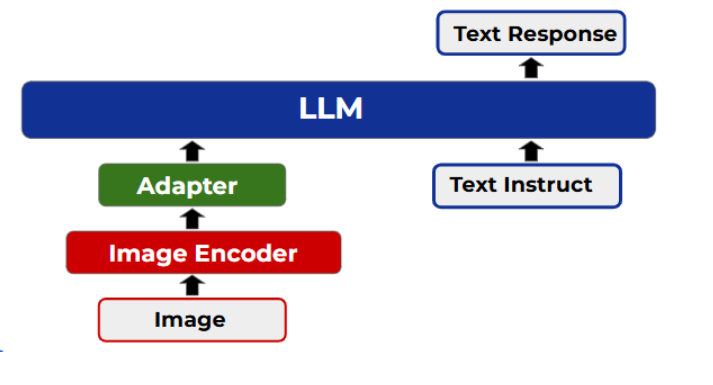 Text Response

LLM

Adapter

Text Instruct

Image Encoder

Image